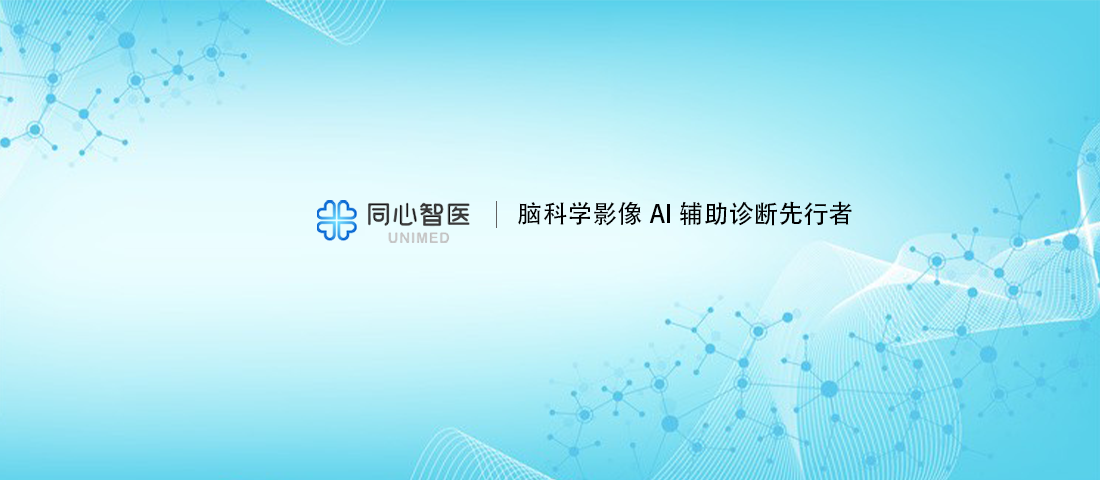 同心智医
UNIMED

脑科学影像 AI 辅助诊断先行者